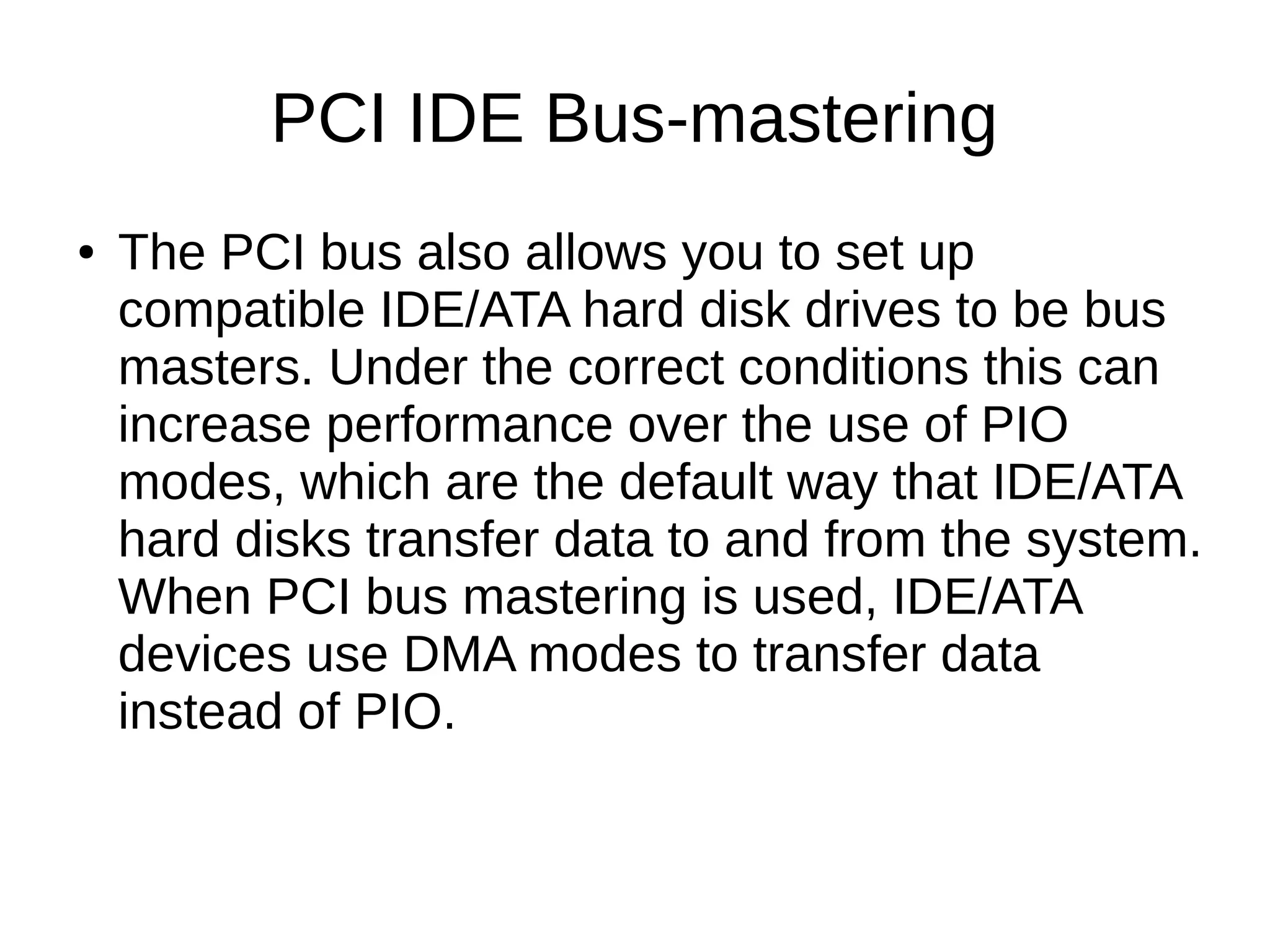 PCI IDE Bus-mastering

• The PCI bus also allows you to set up compatible IDE/ATA hard disk drives to be bus masters. Under the correct conditions this can increase performance over the use of PIO modes, which are the default way that IDE/ATA hard disks transfer data to and from the system. When PCI bus mastering is used, IDE/ATA devices use DMA modes to transfer data instead of PIO.